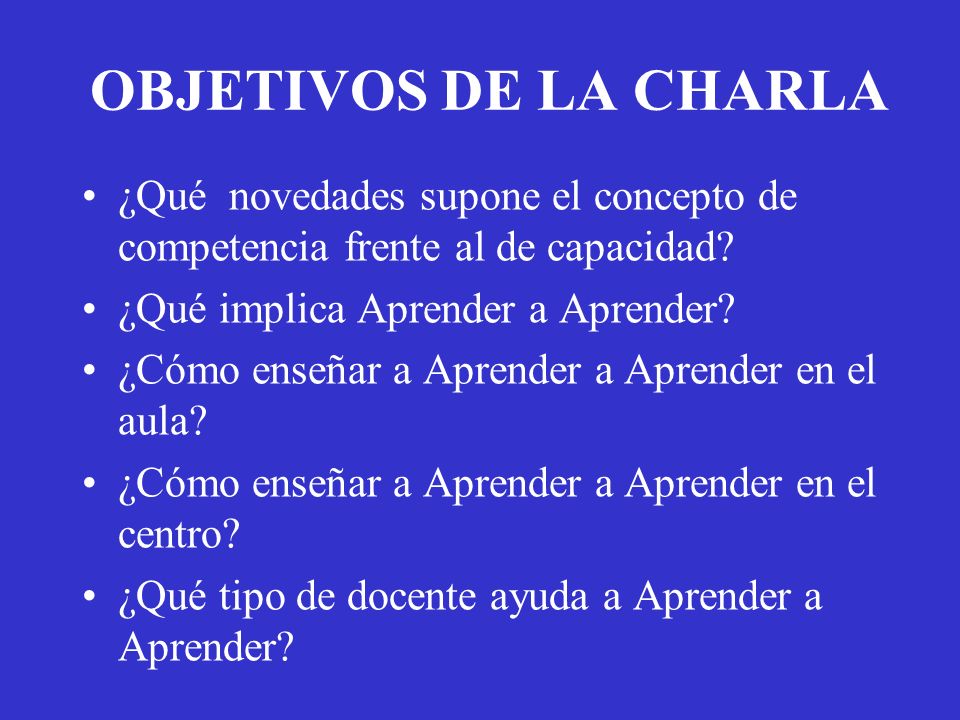 OBJETIVOS DE LA CHARLA

• ¿Qué novedades supone el concepto de competencia frente al de capacidad?
• ¿Qué implica Aprender a Aprender?
• ¿Cómo enseñar a Aprender a Aprender en el aula?
• ¿Cómo enseñar a Aprender a Aprender en el centro?
• ¿Qué tipo de docente ayuda a Aprender a Aprender?